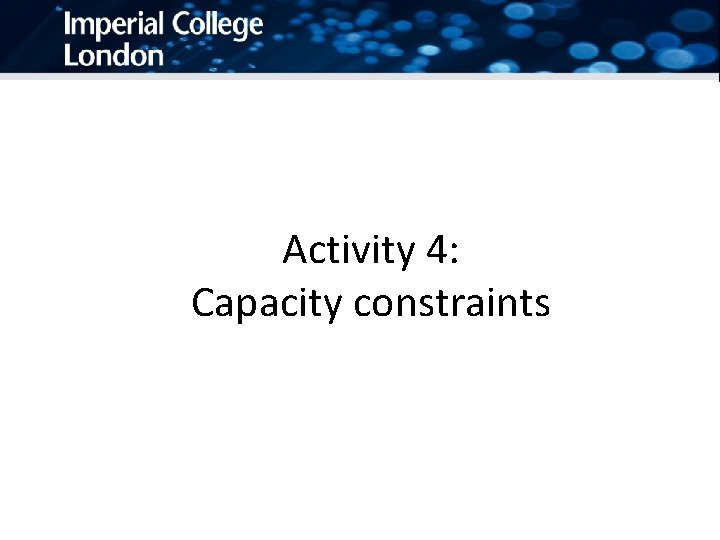 Imperial College London

Activity 4:
Capacity constraints